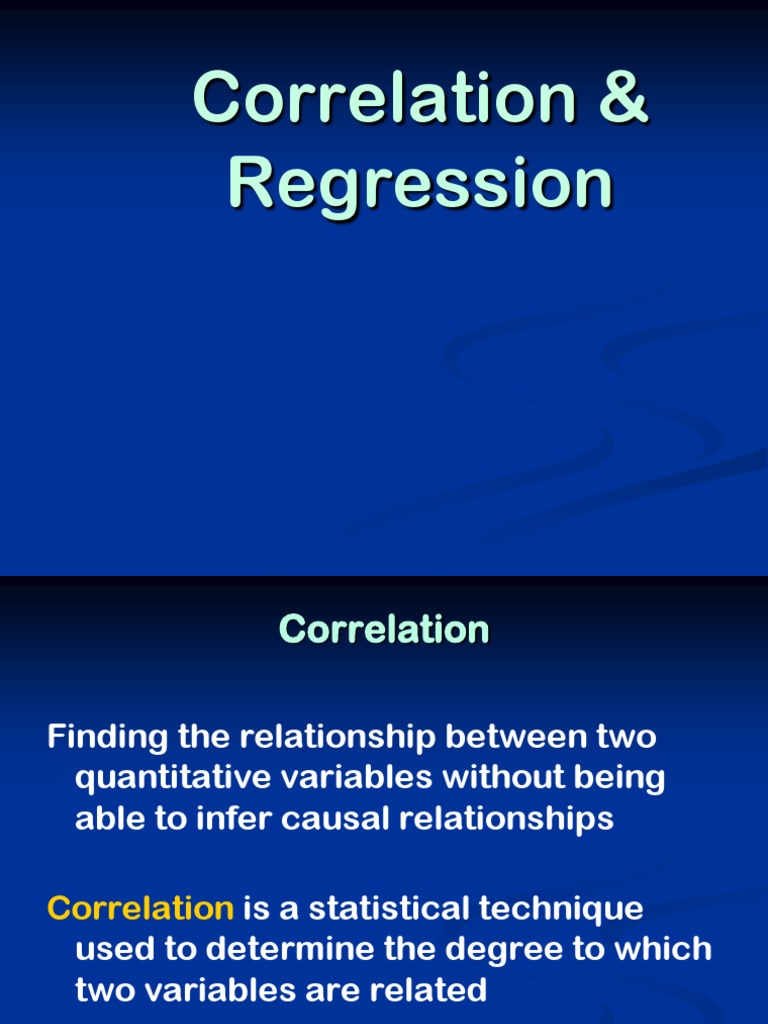 Correlation & Regression

Correlation

Finding the relationship between two quantitative variables without being able to infer causal relationships

Correlation is a statistical technique used to determine the degree to which two variables are related